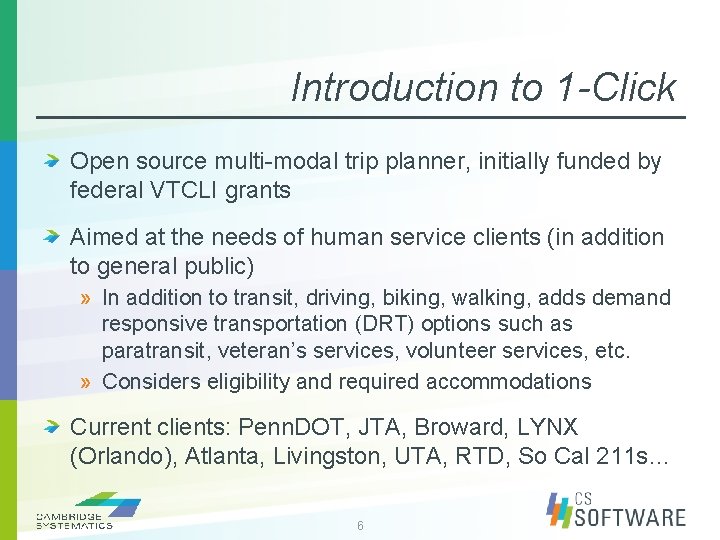 Introduction to 1-Click

Open source multi-modal trip planner, initially funded by federal VTCLI grants

Aimed at the needs of human service clients (in addition to general public)

» In addition to transit, driving, biking, walking, adds demand responsive transportation (DRT) options such as paratransit, veteran's services, volunteer services, etc.

» Considers eligibility and required accommodations

Current clients: PennDOT, JTA, Broward, LYNX (Orlando), Atlanta, Livingston, UTA, RTD, So Cal 211s…

CAMBRIDGE SYSTEMATICS

6

CS SOFTWARE